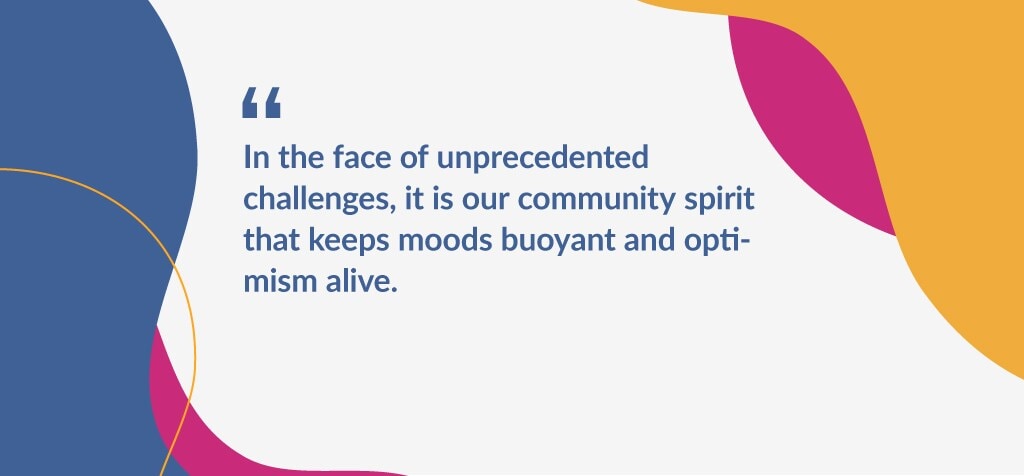 “

In the face of unprecedented challenges, it is our community spirit that keeps moods buoyant and optimism alive.